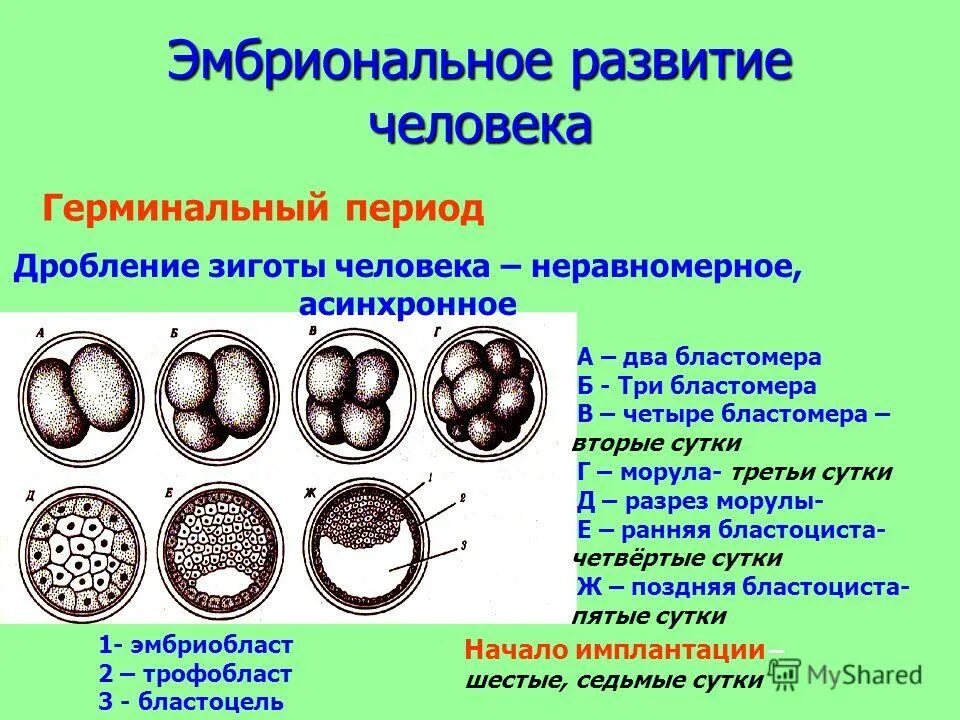 Эмбриональное развитие человека

Герминальный период

Дробление зиготы человека – неравномерное, асинхронное

А Б В Г

Д Е Ж

1

2

3

А – два бластомера
Б - Три бластомера
В – четыре бластомера – вторые сутки
Г – морула- третьи сутки
Д – разрез морулы-
Е – ранняя бластоциста- четвёртые сутки
Ж – поздняя бластоциста- пятые сутки

1- эмбриобласт
2 – трофобласт
3 - бластоцель

Начало имплантации– шестые, седьмые сутки

MyShared